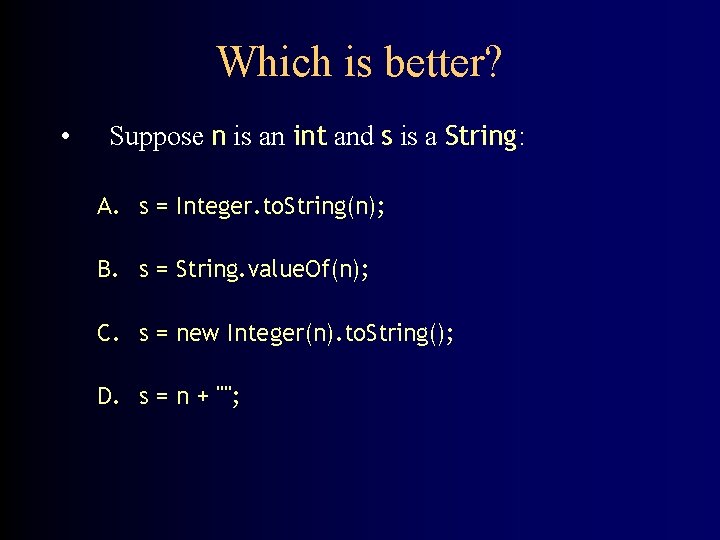 Which is better?

• Suppose n is an int and s is a String:

A. s = Integer.toString(n);

B. s = String.valueOf(n);

C. s = new Integer(n).toString();

D. s = n + "";